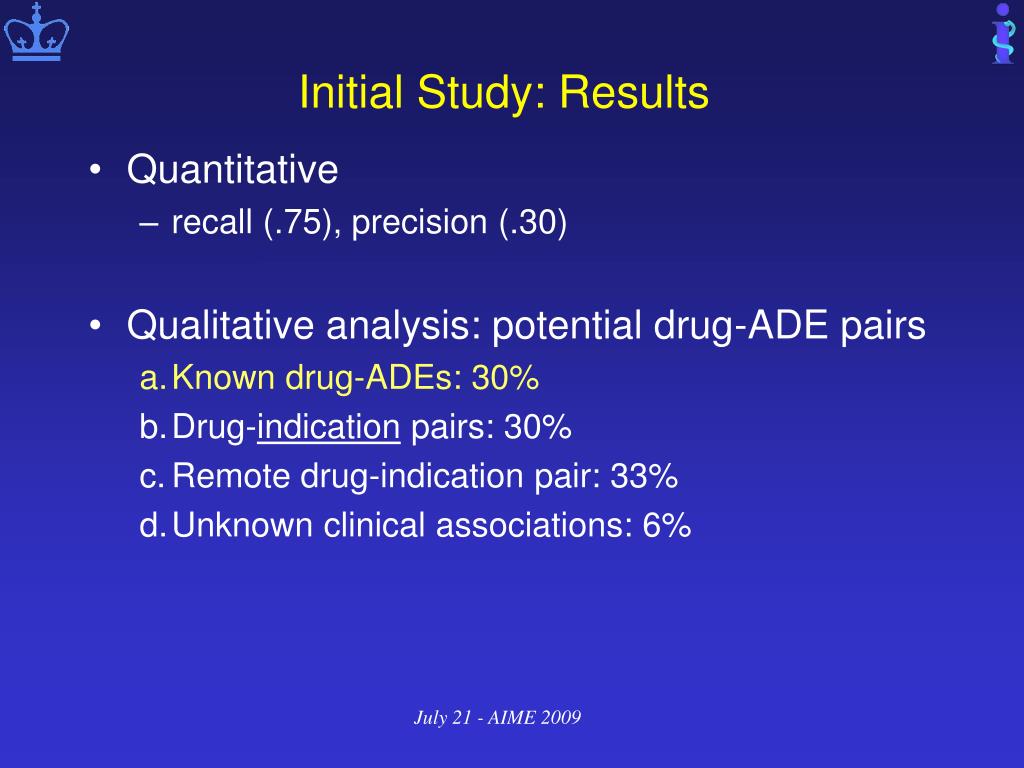 Initial Study: Results

• Quantitative
– recall (.75), precision (.30)

• Qualitative analysis: potential drug-ADE pairs
a. Known drug-ADEs: 30%
b. Drug-indication pairs: 30%
c. Remote drug-indication pair: 33%
d. Unknown clinical associations: 6%

July 21 - AIME 2009